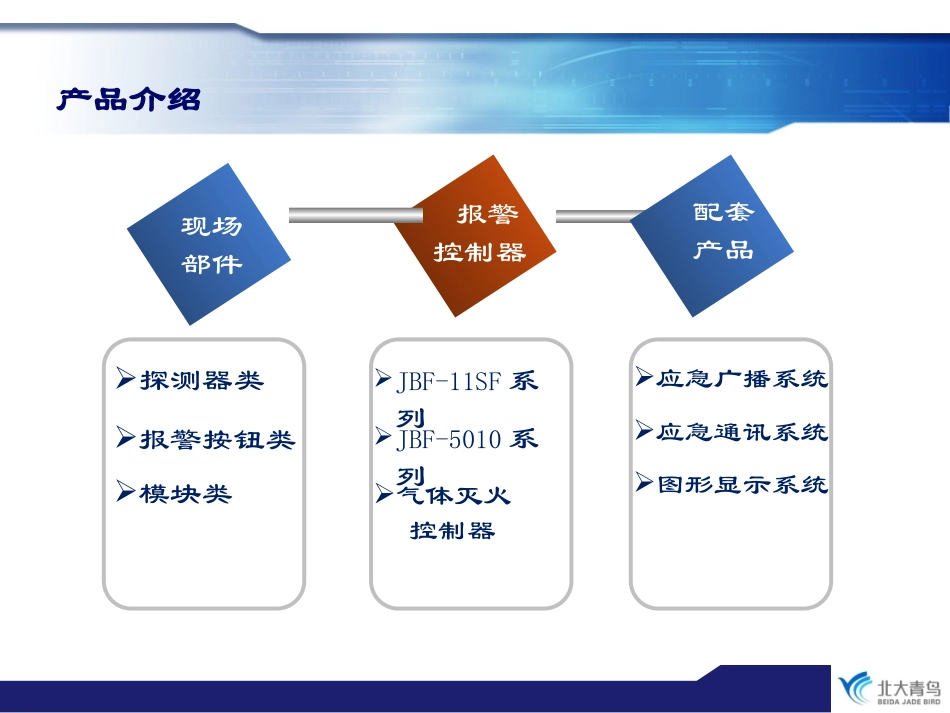 产品介绍

现场部件

报警控制器

配套产品

➢探测器类
➢报警按钮类
➢模块类

➢JBF-11SF 系列
➢JBF-5010 系列
➢气体灭火控制器

➢应急广播系统
➢应急通讯系统
➢图形显示系统

北大青鸟
BEIDA JADE BIRD